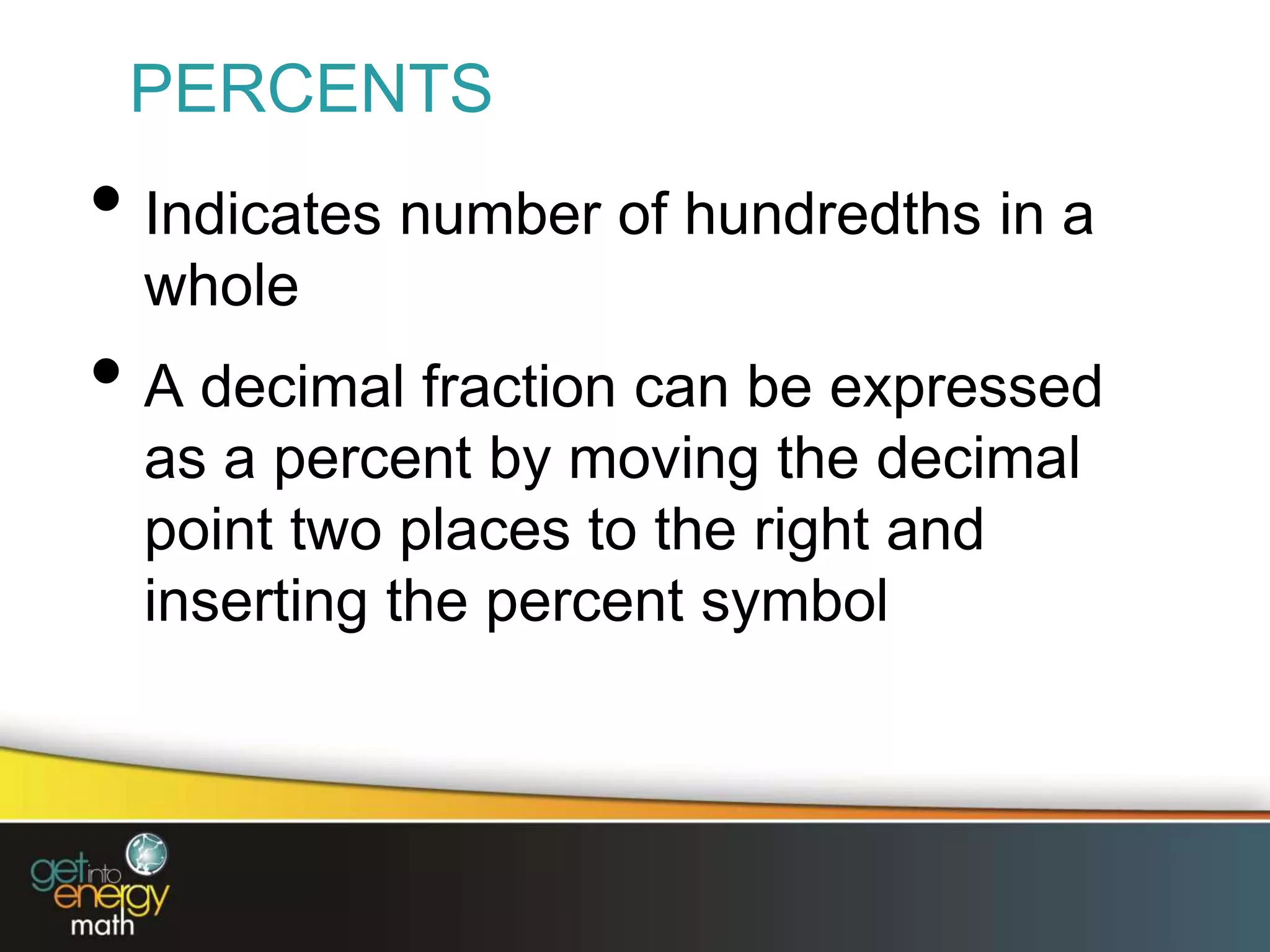 PERCENTS

• Indicates number of hundredths in a whole

• A decimal fraction can be expressed as a percent by moving the decimal point two places to the right and inserting the percent symbol

get into energy math